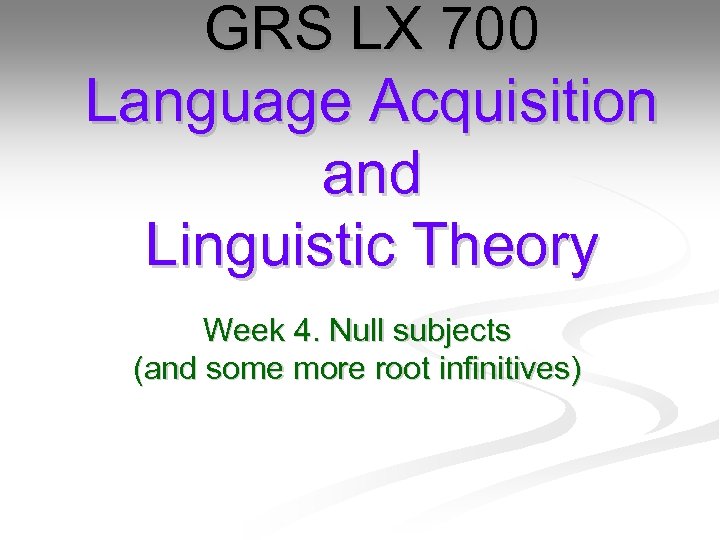 GRS LX 700
Language Acquisition and Linguistic Theory

Week 4. Null subjects (and some more root infinitives)